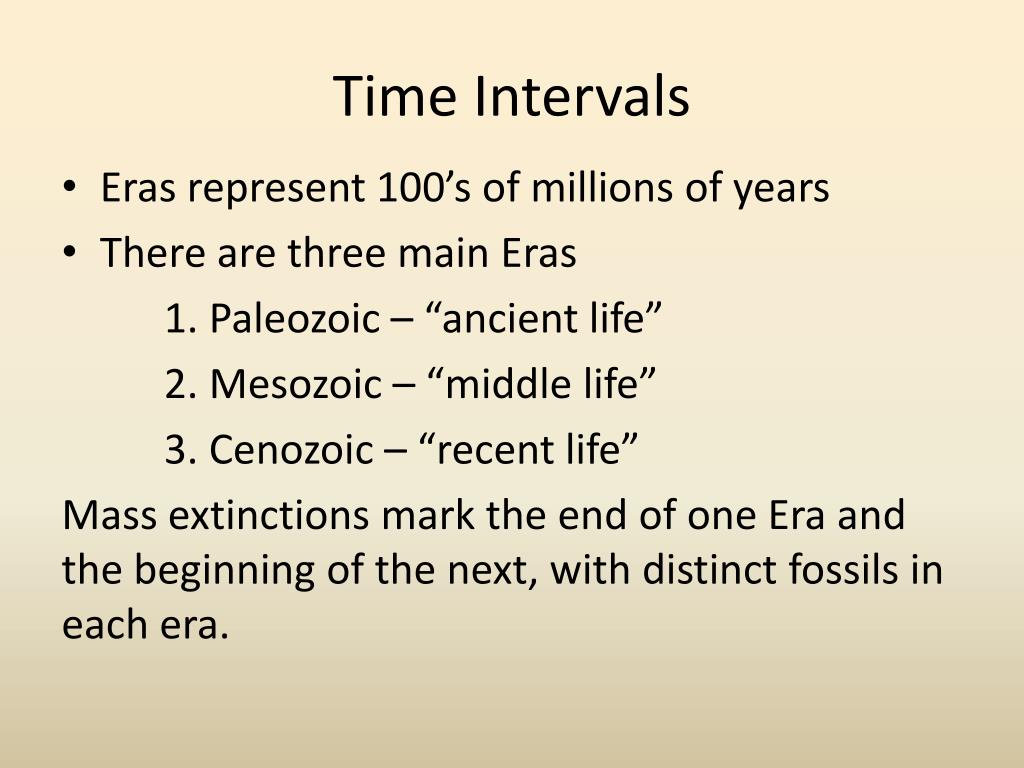 Time Intervals

• Eras represent 100’s of millions of years
• There are three main Eras

1. Paleozoic – “ancient life”
2. Mesozoic – “middle life”
3. Cenozoic – “recent life”

Mass extinctions mark the end of one Era and the beginning of the next, with distinct fossils in each era.